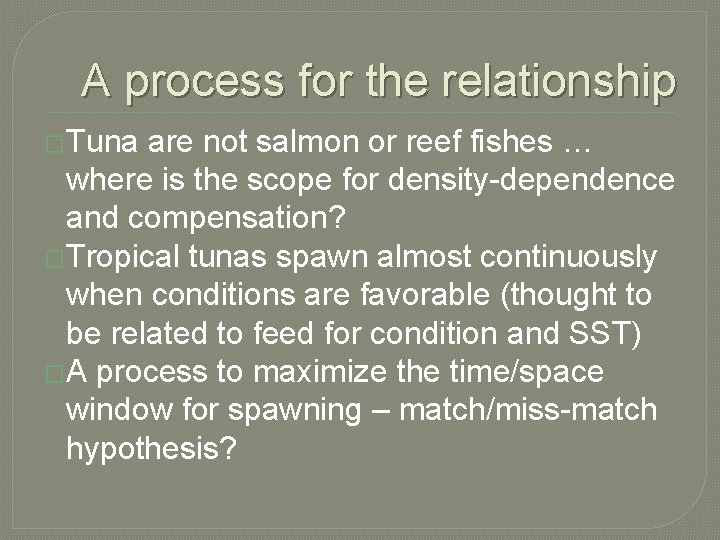 A process for the relationship

Tuna are not salmon or reef fishes … where is the scope for density-dependence and compensation?

Tropical tunas spawn almost continuously when conditions are favorable (thought to be related to feed for condition and SST)

A process to maximize the time/space window for spawning – match/miss-match hypothesis?